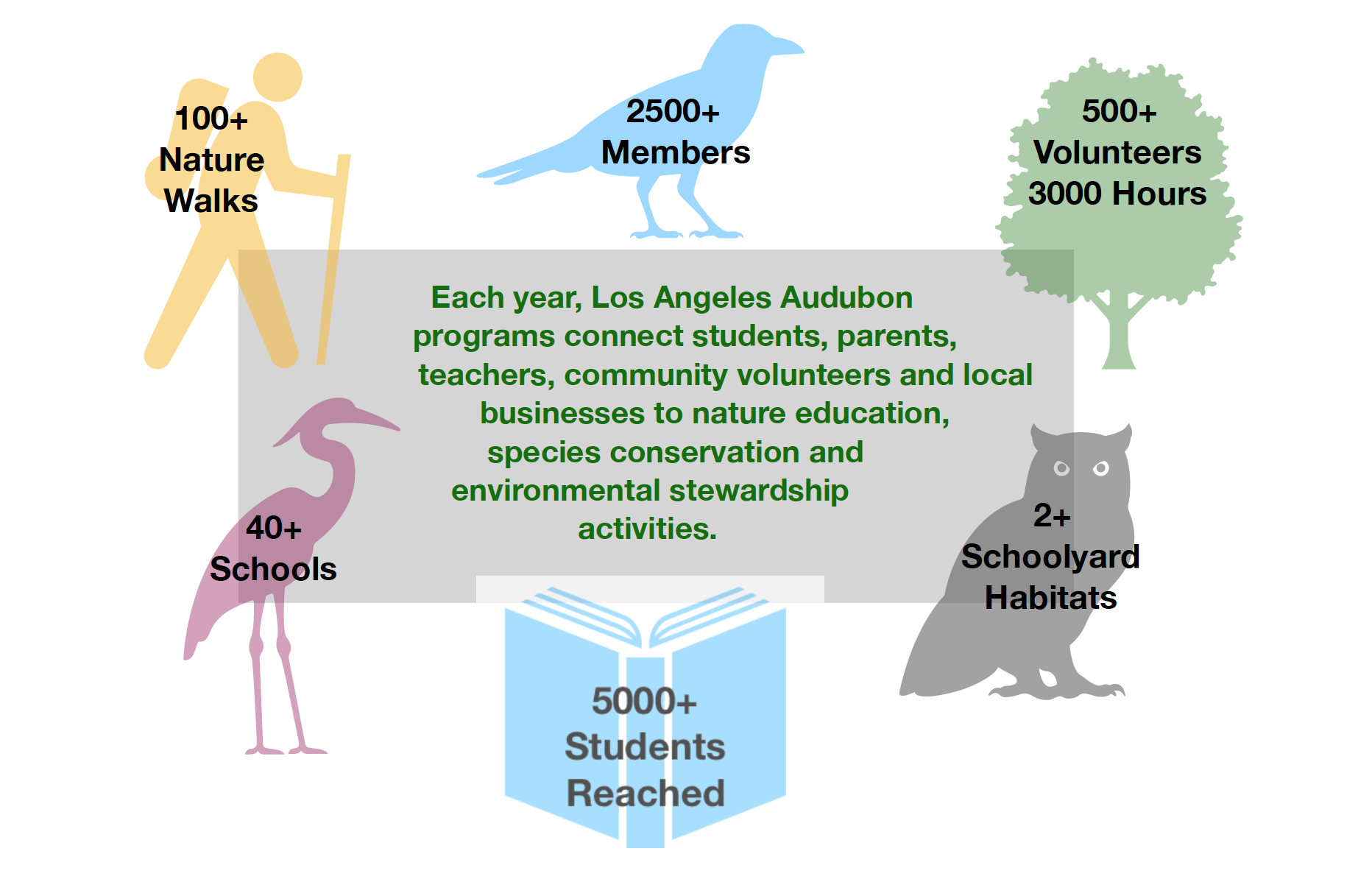 100+
Nature
Walks

2500+
Members

500+
Volunteers
3000 Hours

Each year, Los Angeles Audubon programs connect students, parents, teachers, community volunteers and local businesses to nature education, species conservation and environmental stewardship activities.

40+
Schools

2+
Schoolyard
Habitats

5000+
Students
Reached